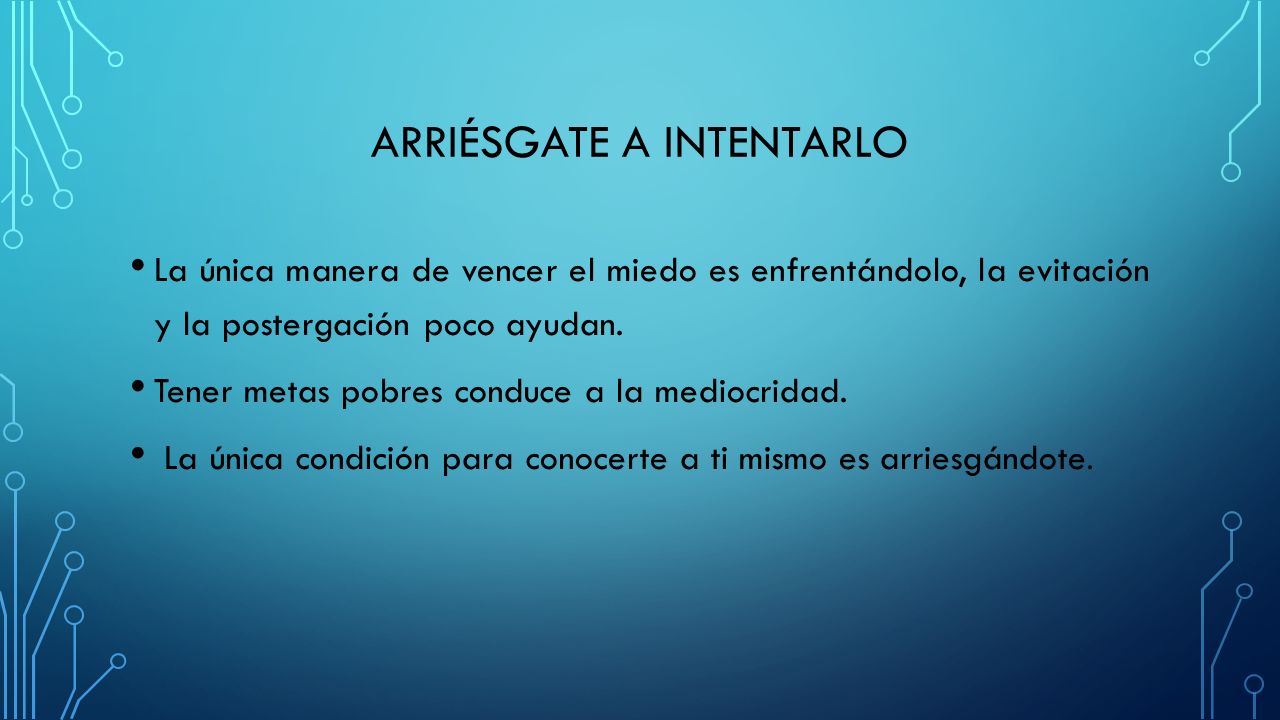 ARRIÉSGATE A INTENTARLO

• La única manera de vencer el miedo es enfrentándolo, la evitación y la postergación poco ayudan.

• Tener metas pobres conduce a la mediocridad.

• La única condición para conocerte a ti mismo es arriesgándote.